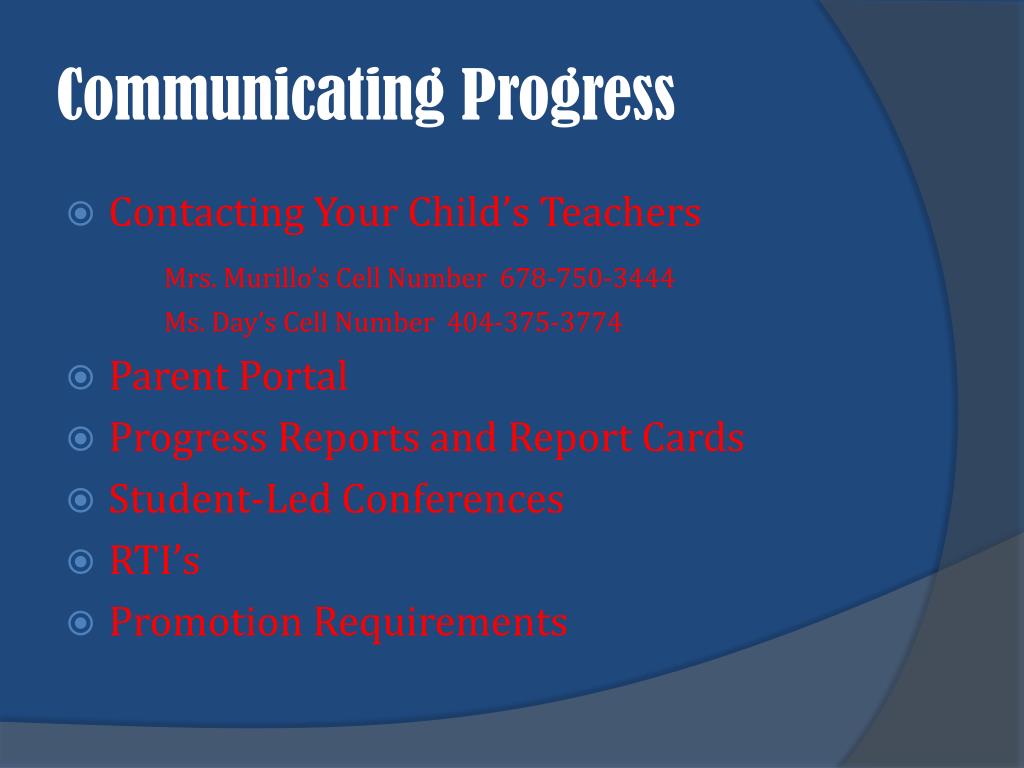 Communicating Progress

Contacting Your Child's Teachers

Mrs. Murillo's Cell Number 678-750-3444

Ms. Day's Cell Number 404-375-3774

Parent Portal

Progress Reports and Report Cards

Student-Led Conferences

RTI's

Promotion Requirements